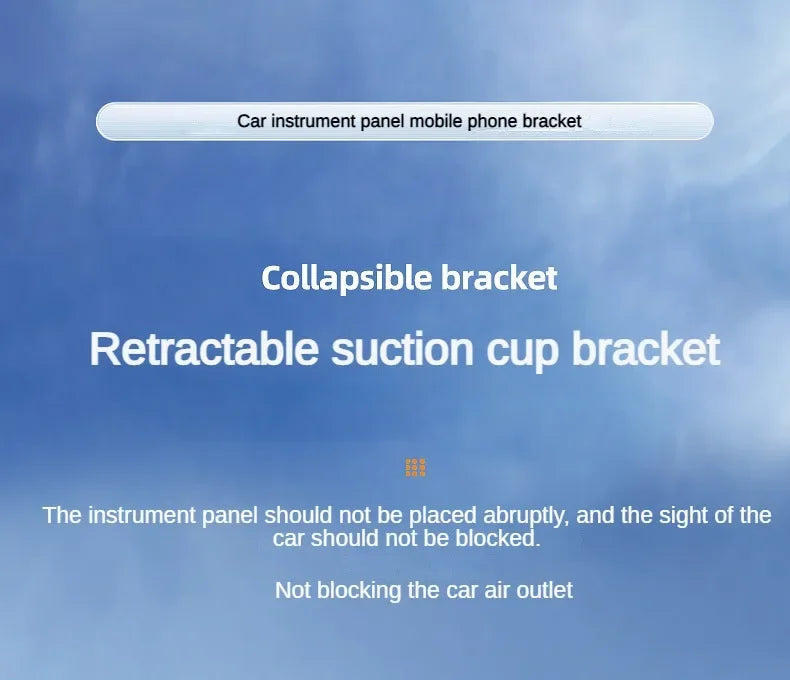 Car instrument panel mobile phone bracket

Collapsible bracket

Retractable suction cup bracket

The instrument panel should not be placed abruptly, and the sight of the car should not be blocked.

Not blocking the car air outlet